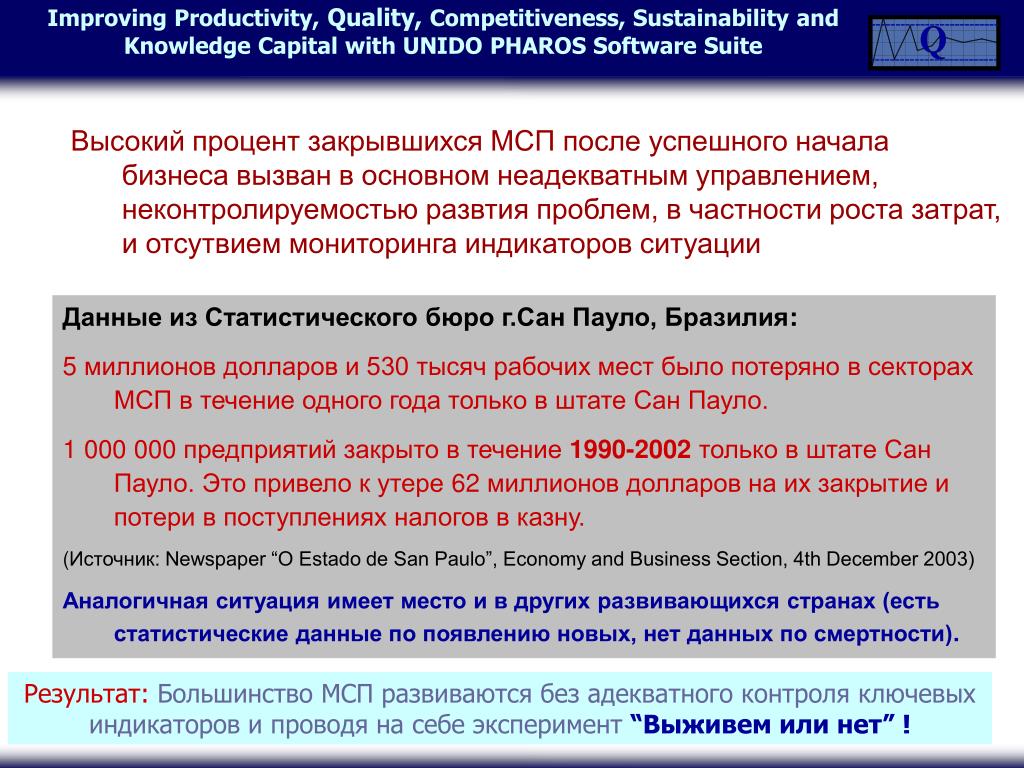 Improving Productivity, Quality, Competitiveness, Sustainability and Knowledge Capital with UNIDO PHAROS Software Suite

Q

Высокий процент закрывшихся МСП после успешного начала бизнеса вызван в основном неадекватным управлением, неконтролируемостью развтия проблем, в частности роста затрат, и отсутвием мониторинга индикаторов ситуации

Данные из Статистического бюро г.Сан Пауло, Бразилия:

5 миллионов долларов и 530 тысяч рабочих мест было потеряно в секторах МСП в течение одного года только в штате Сан Пауло.

1 000 000 предприятий закрыто в течение 1990-2002 только в штате Сан Пауло. Это привело к утере 62 миллионов долларов на их закрытие и потери в поступлениях налогов в казну.

(Источник: Newspaper “O Estado de San Paulo”, Economy and Business Section, 4th December 2003)

Аналогичная ситуация имеет место и в других развивающихся странах (есть статистические данные по появлению новых, нет данных по смертности).

Результат: Большинство МСП развиваются без адекватного контроля ключевых индикаторов и проводя на себе эксперимент “Выживем или нет” !